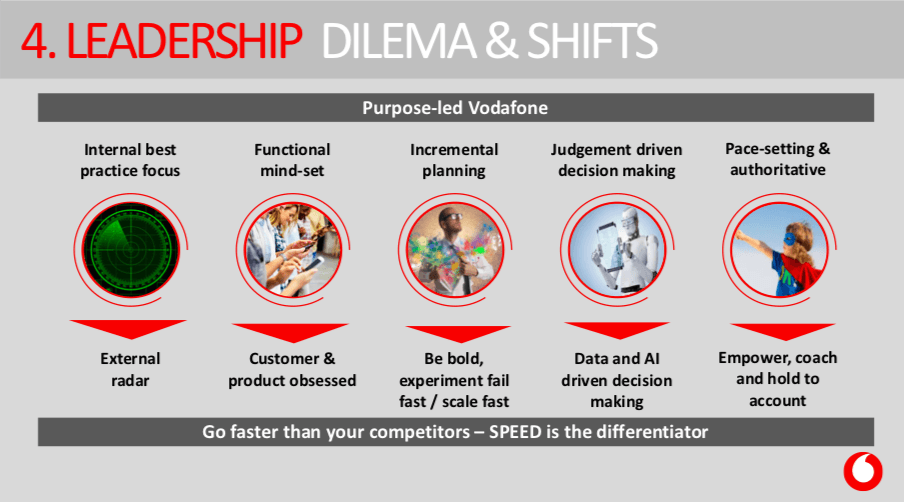 4. LEADERSHIP DILEMA & SHIFTS

Purpose-led Vodafone

Internal best practice focus

Functional mind-set

Incremental planning

Judgement driven decision making

Pace-setting & authoritative

External radar

Customer & product obsessed

Be bold, experiment fail fast / scale fast

Data and AI driven decision making

Empower, coach and hold to account

Go faster than your competitors – SPEED is the differentiator